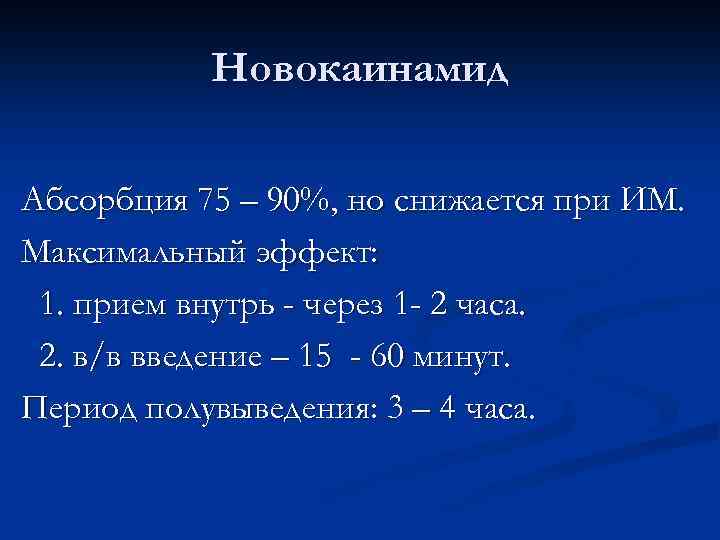 Новокаинамид

Абсорбция 75 – 90%, но снижается при ИМ.
Максимальный эффект:
1. прием внутрь - через 1- 2 часа.
2. в/в введение – 15 - 60 минут.
Период полувыведения: 3 – 4 часа.